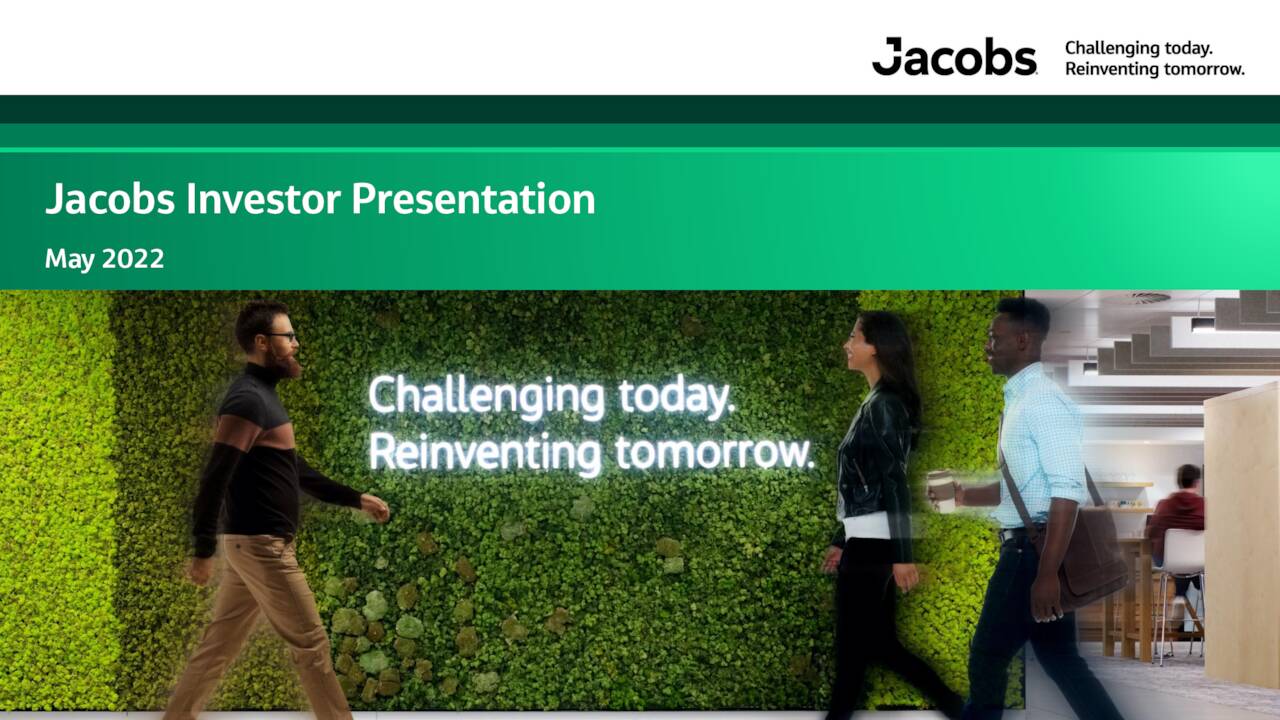 Jacobs

Challenging today.
Reinventing tomorrow.

Jacobs Investor Presentation

May 2022

Challenging today.
Reinventing tomorrow.